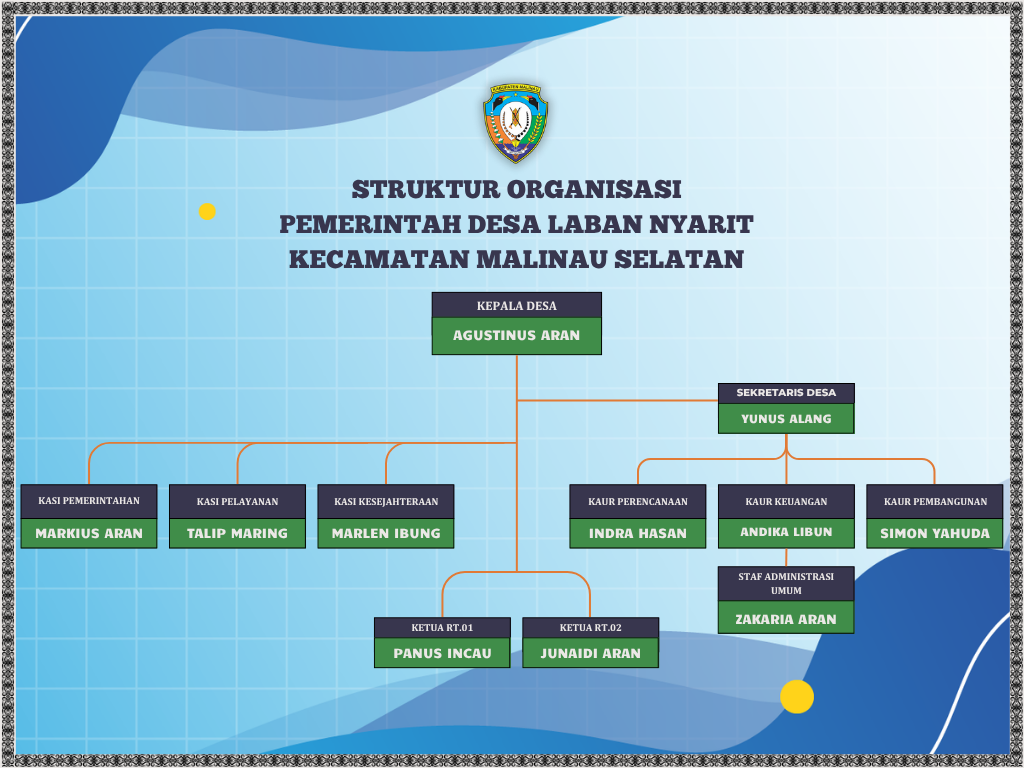 KABUPATEN MALINAU

STRUKTUR ORGANISASI
PEMERINTAH DESA LABAN NYARIT
KECAMATAN MALINAU SELATAN

KEPALA DESA
AGUSTINUS ARAN

SEKRETARIS DESA
YUNUS ALANG

KASI PEMERINTAHAN
MARKIUS ARAN

KASI PELAYANAN
TALIP MARING

KASI KESEJAHTERAAN
MARLEN IBUNG

KAUR PERENCANAAN
INDRA HASAN

KAUR KEUANGAN
ANDIKA LIBUN

KAUR PEMBANGUNAN
SIMON YAHUDA

STAF ADMINISTRASI UMUM
ZAKARIA ARAN

KETUA RT.01
PANUS INCAU

KETUA RT.02
JUNAIDI ARAN